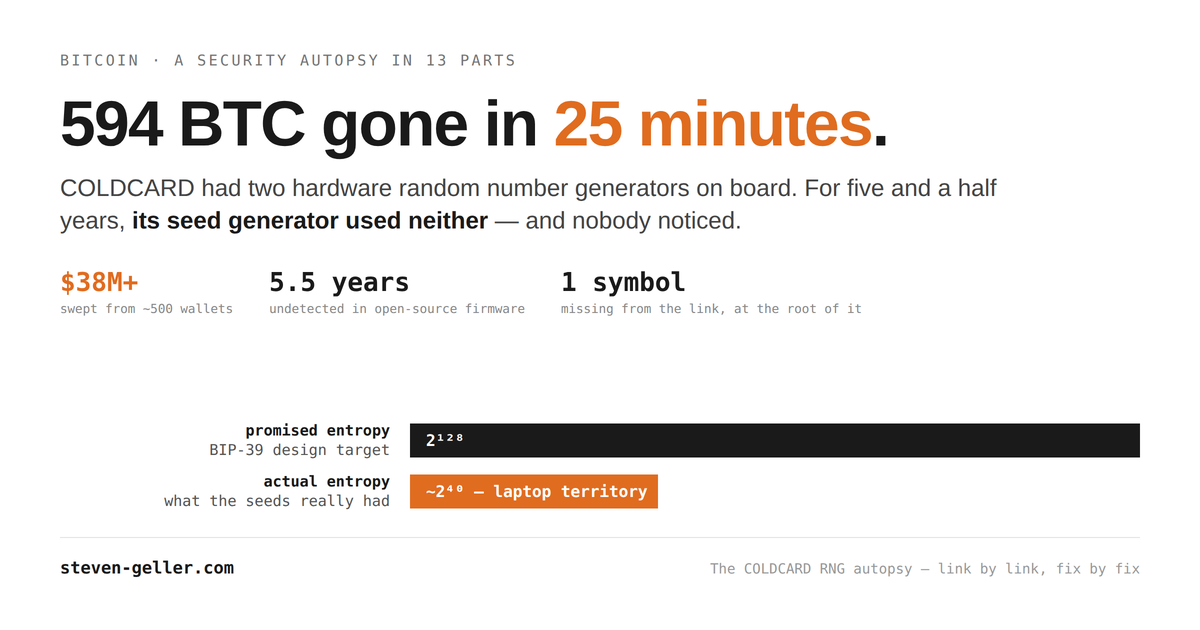 BITCOIN · A SECURITY AUTOPSY IN 13 PARTS

594 BTC gone in 25 minutes.

COLDCARD had two hardware random number generators on board. For five and a half years, its seed generator used neither — and nobody noticed.

$38M+
swept from ~500 wallets

5.5 years
undetected in open-source firmware

1 symbol
missing from the link, at the root of it

promised entropy
BIP-39 design target

$2^{128}$

actual entropy
what the seeds really had

~$2^{40}$ — laptop territory

steven-geller.com

The COLDCARD RNG autopsy — link by link, fix by fix